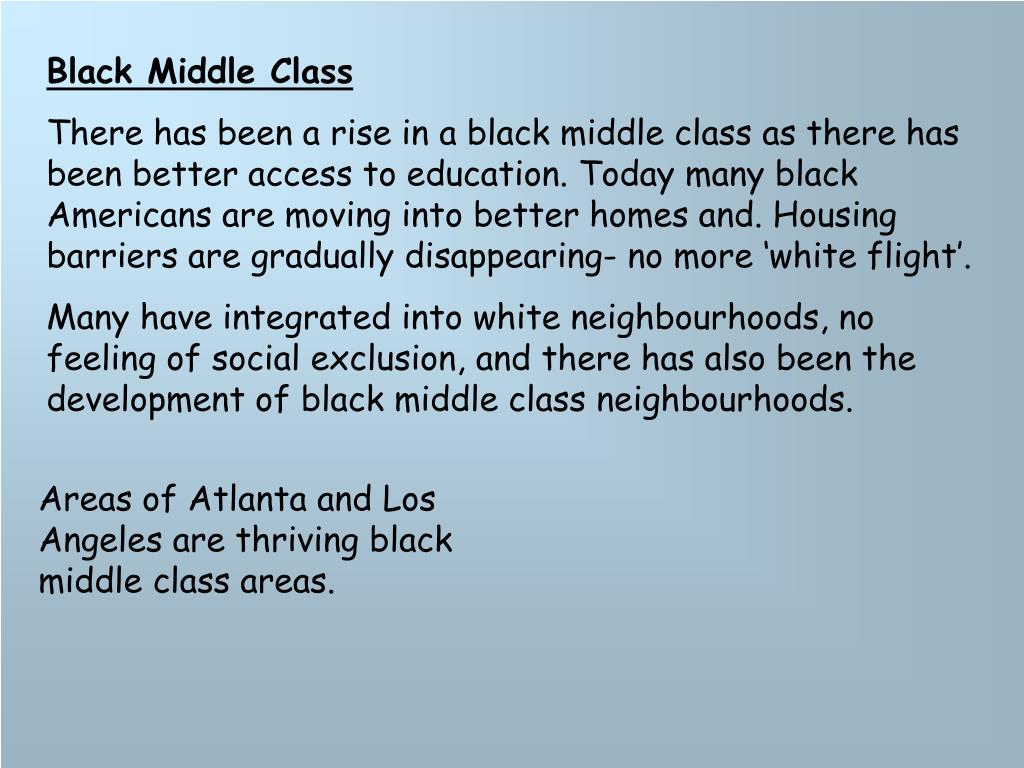 Black Middle Class

There has been a rise in a black middle class as there has been better access to education. Today many black Americans are moving into better homes and. Housing barriers are gradually disappearing- no more ‘white flight’.

Many have integrated into white neighbourhoods, no feeling of social exclusion, and there has also been the development of black middle class neighbourhoods.

Areas of Atlanta and Los Angeles are thriving black middle class areas.